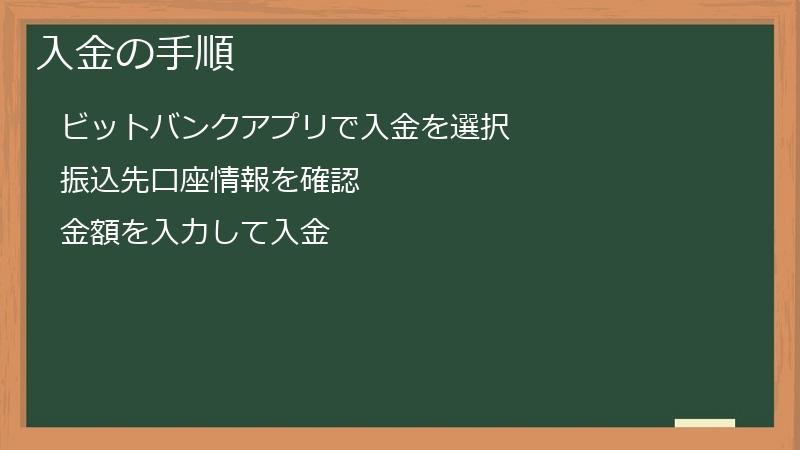 入金の手順

ビットバンクアプリで入金を選択

振込先口座情報を確認

金額を入力して入金